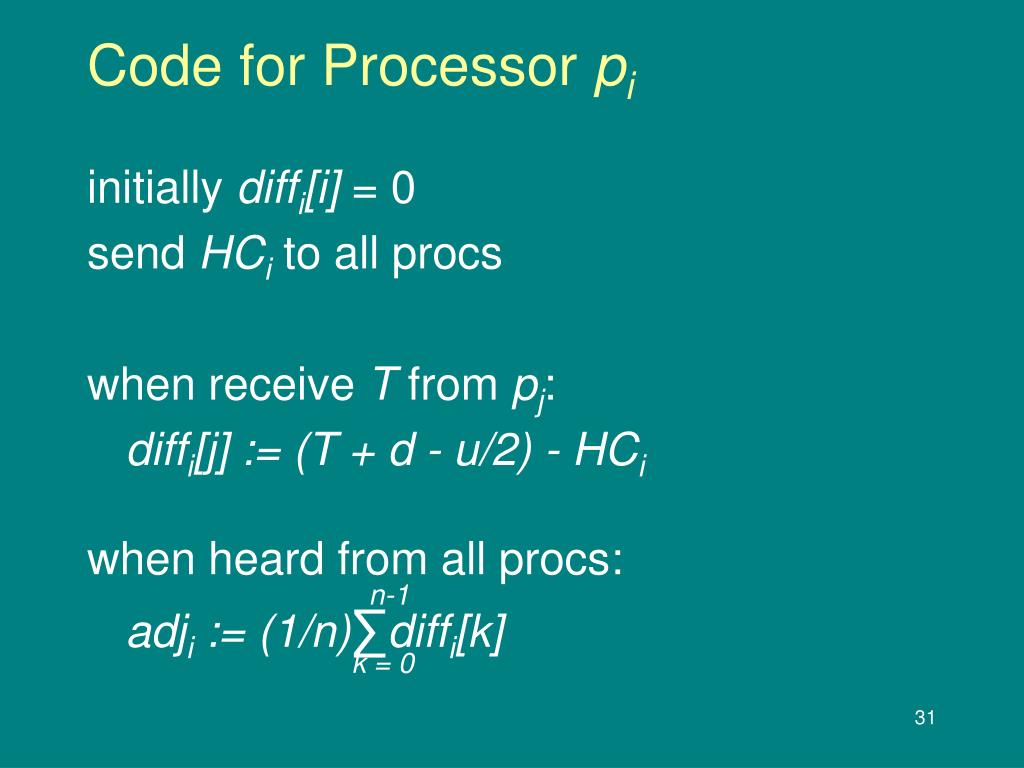 Code for Processor $p_i$

initially $diff_i[i] = 0$
send $HC_i$ to all procs

when receive $T$ from $p_j$:
$diff_i[j] := (T + d - u/2) - HC_i$

when heard from all procs:
$adj_i := (1/n)\sum_{k=0}^{n-1} diff_i[k]$

31